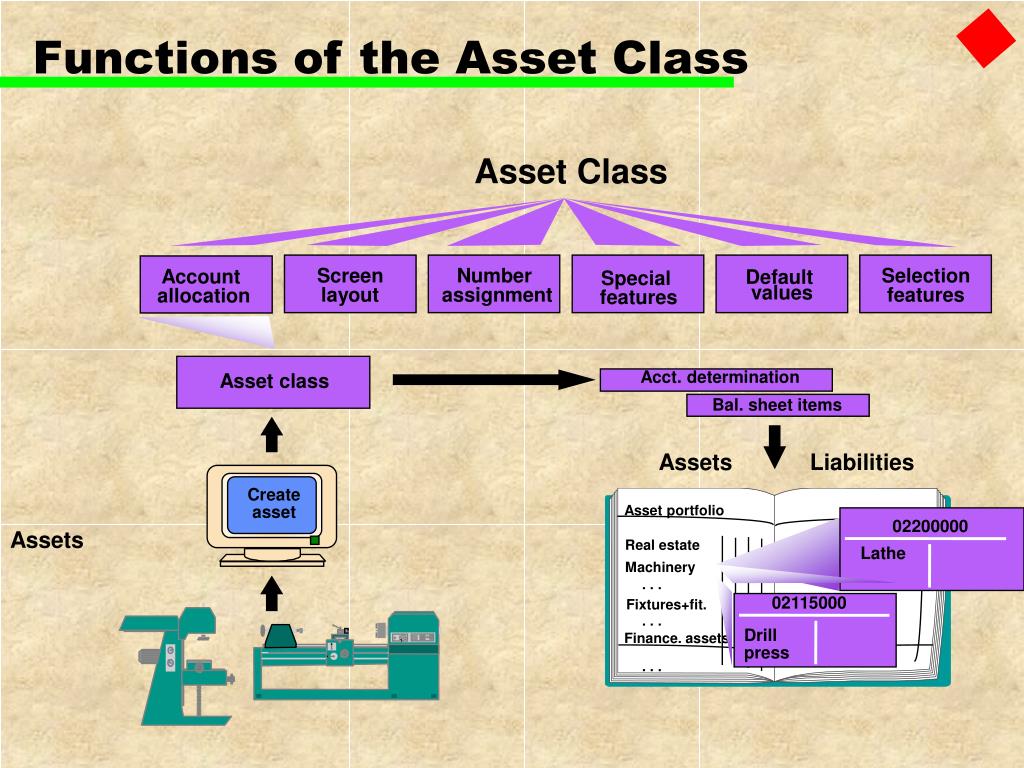 Functions of the Asset Class

Asset Class

Account allocation

Screen layout

Number assignment

Special features

Default values

Selection features

Asset class

Acct. determination

Bal. sheet items

Assets

Liabilities

Create asset

Assets

Asset portfolio

Real estate

Machinery

. . .

Fixtures+fit.

. . .

Finance. assets

. . .

02200000

Lathe

02115000

Drill press